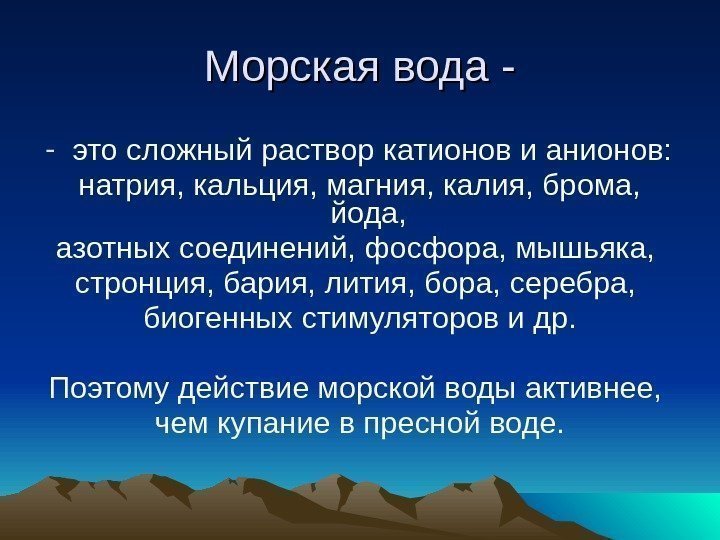 Морская вода -

- это сложный раствор катионов и анионов: натрия, кальция, магния, калия, брома, йода, азотных соединений, фосфора, мышьяка, стронция, бария, лития, бора, серебра, биогенных стимуляторов и др.

Поэтому действие морской воды активнее, чем купание в пресной воде.